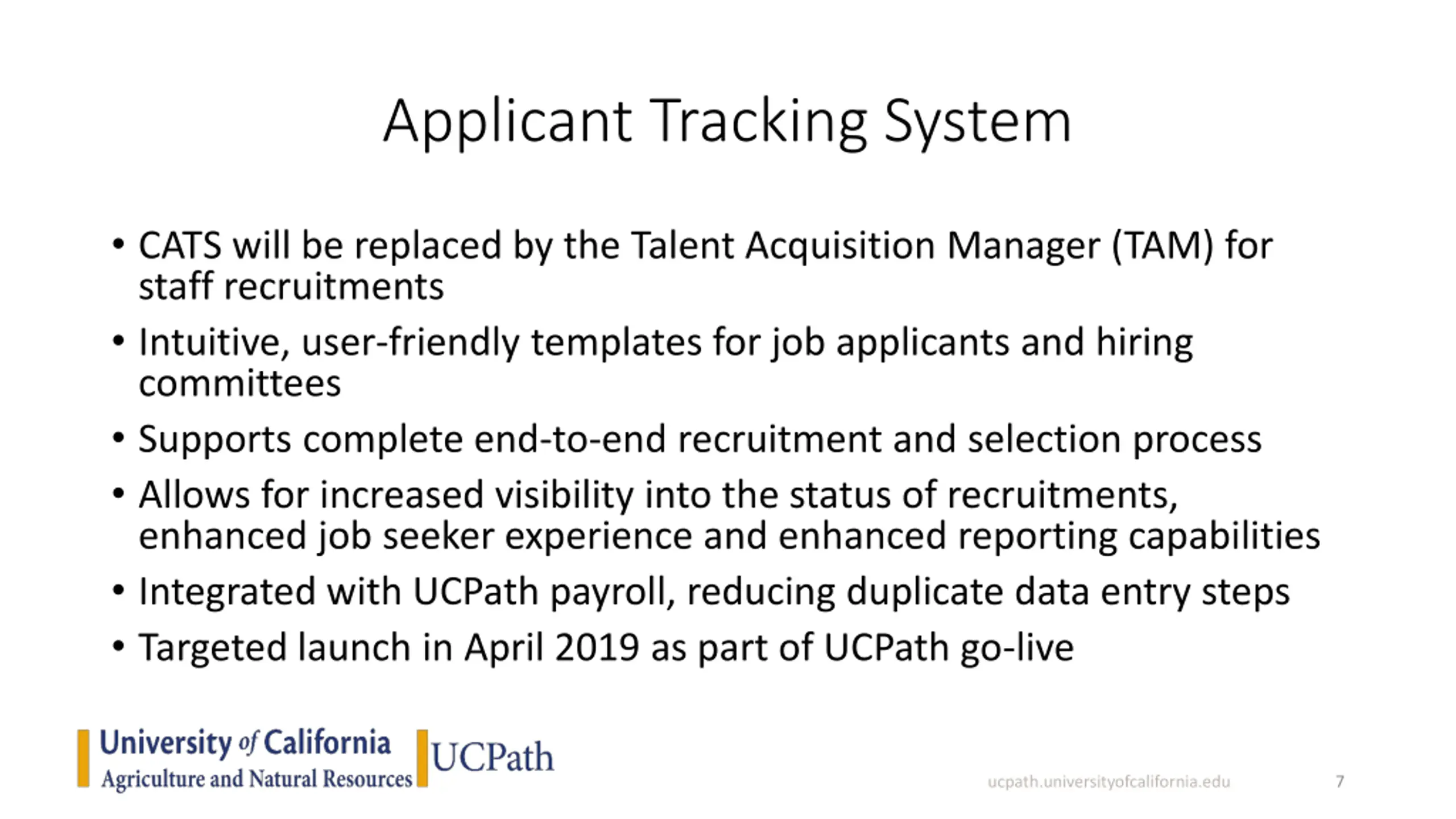 Applicant Tracking System

• CATS will be replaced by the Talent Acquisition Manager (TAM) for staff recruitments
• Intuitive, user-friendly templates for job applicants and hiring committees
• Supports complete end-to-end recruitment and selection process
• Allows for increased visibility into the status of recruitments, enhanced job seeker experience and enhanced reporting capabilities
• Integrated with UCPath payroll, reducing duplicate data entry steps
• Targeted launch in April 2019 as part of UCPath go-live

University of California
Agriculture and Natural Resources

UCPath

ucpath.universityofcalifornia.edu

7